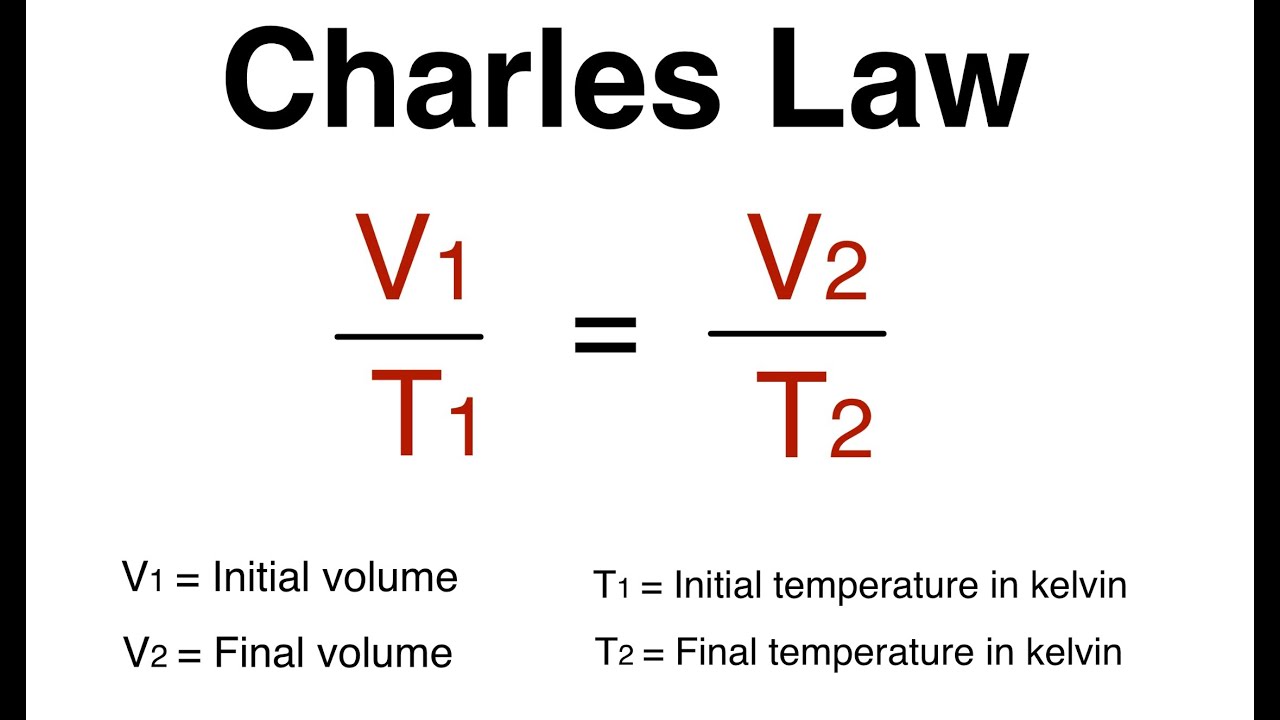 Charles Law

$\frac{V_1}{T_1} = \frac{V_2}{T_2}$

$V_1$ = Initial volume

$V_2$ = Final volume

$T_1$ = Initial temperature in kelvin

$T_2$ = Final temperature in kelvin